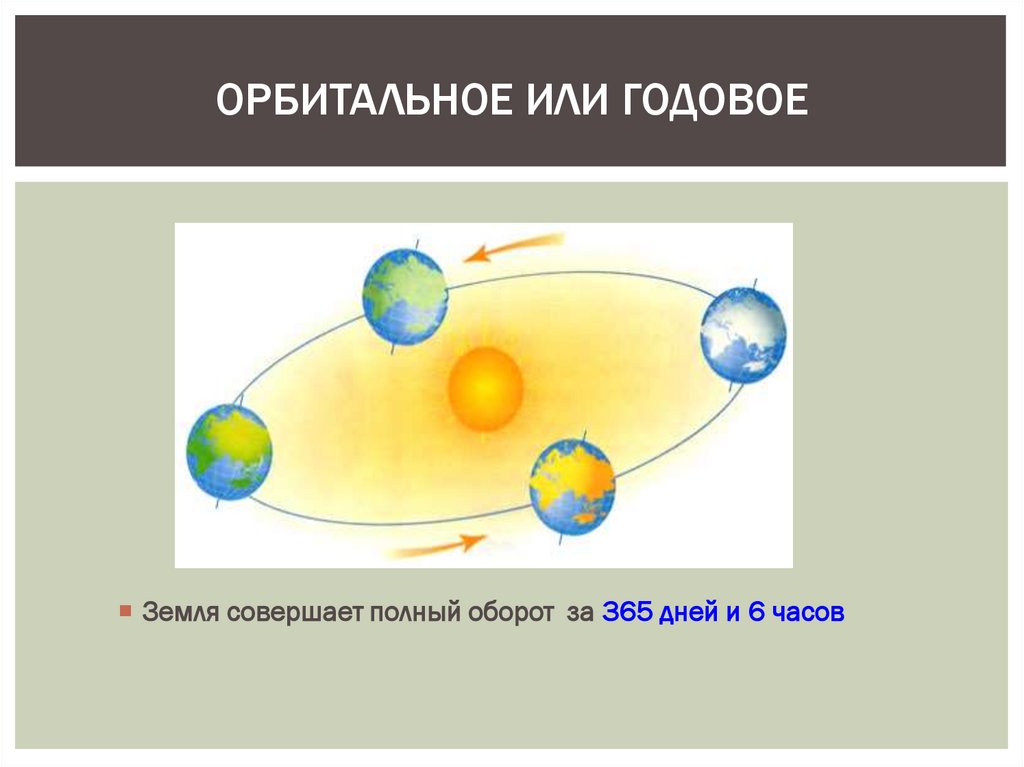 ОРБИТАЛЬНОЕ ИЛИ ГОДОВОЕ

Земля совершает полный оборот за 365 дней и 6 часов